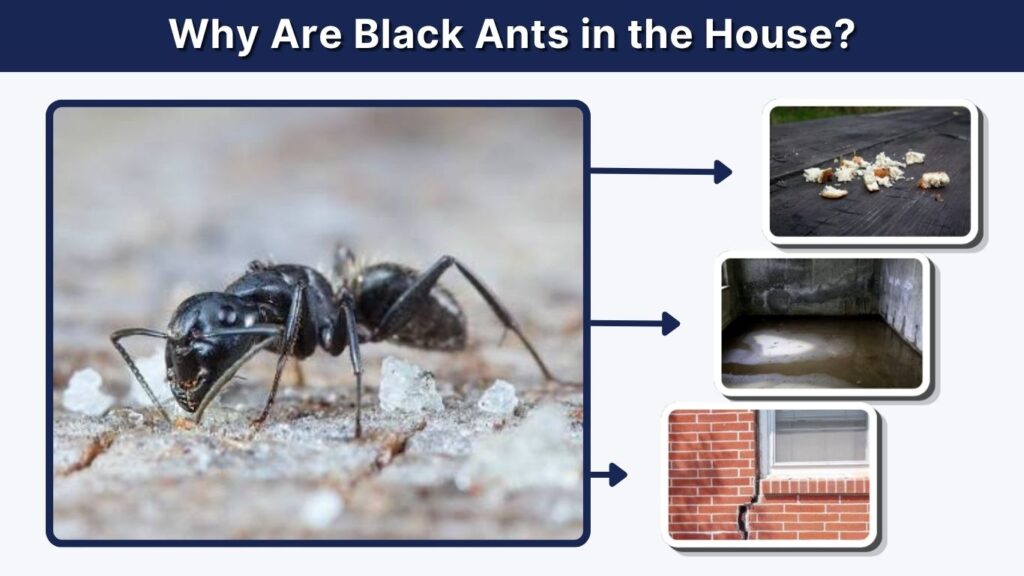 Why Are Black Ants in the House?